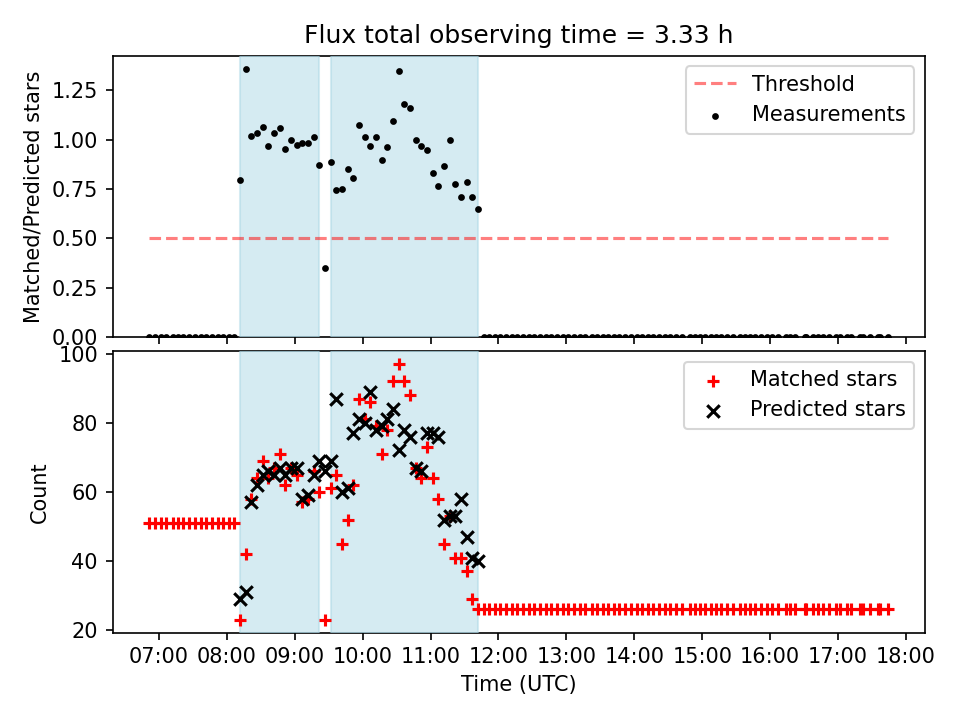 Flux total observing time = 3.33 h

Matched/Predicted stars

1.25
1.00
0.75
0.50
0.25
0.00

Threshold
Measurements

Count

100
80
60
40
20

Matched stars
Predicted stars

07:00 08:00 09:00 10:00 11:00 12:00 13:00 14:00 15:00 16:00 17:00 18:00

Time (UTC)